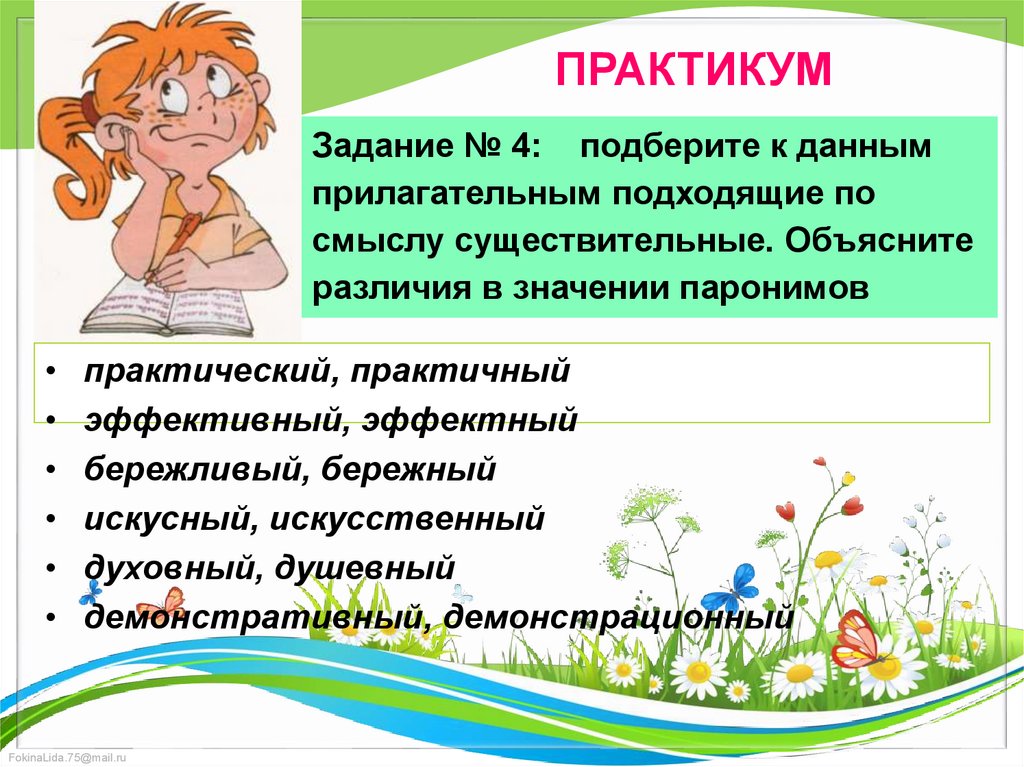 ПРАКТИКУМ

Задание № 4: подберите к данным прилагательным подходящие по смыслу существительные. Объясните различия в значении паронимов

• практический, практичный
• эффективный, эффектный
• бережливый, бережный
• искусный, искусственный
• духовный, душевный
• демонстративный, демонстрационный

FokinaLida.75@mail.ru